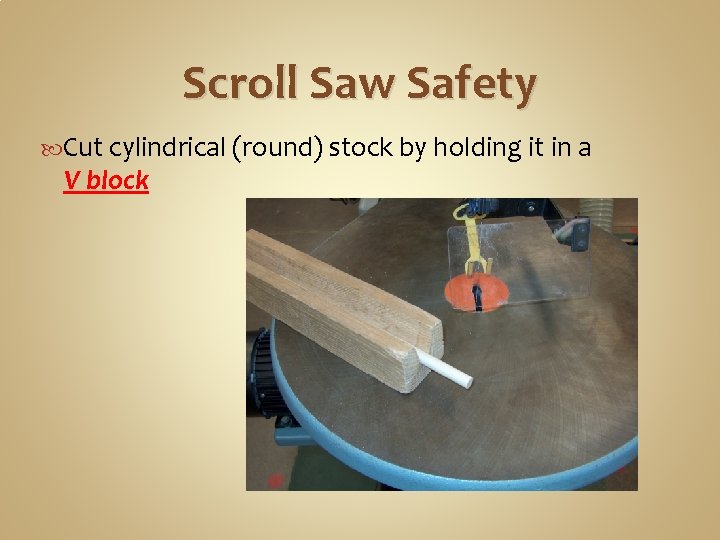 Scroll Saw Safety

Cut cylindrical (round) stock by holding it in a V block